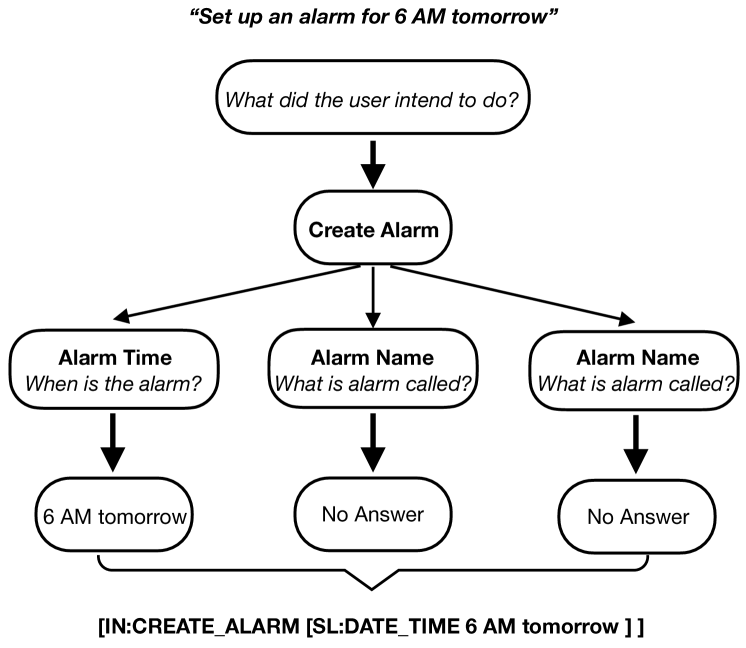 “Set up an alarm for 6 AM tomorrow”

What did the user intend to do?

Create Alarm

Alarm Time
When is the alarm?

Alarm Name
What is alarm called?

Alarm Name
What is alarm called?

6 AM tomorrow

No Answer

No Answer

[IN:CREATE_ALARM [SL:DATE_TIME 6 AM tomorrow ] ]